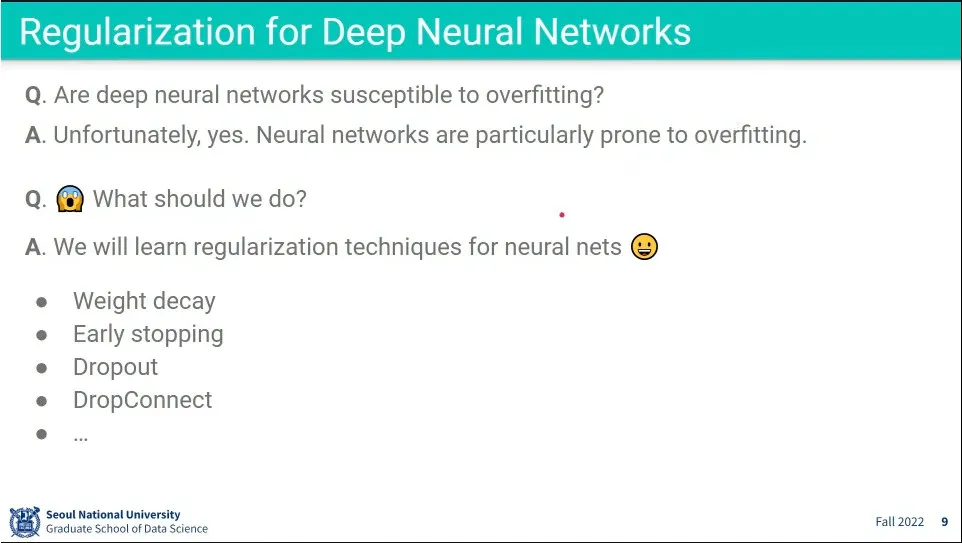 Regularization for Deep Neural Networks

Q. Are deep neural networks susceptible to overfitting?

A. Unfortunately, yes. Neural networks are particularly prone to overfitting.

Q. 😱 What should we do?

A. We will learn regularization techniques for neural nets 😀

• Weight decay
• Early stopping
• Dropout
• DropConnect
• ...

Seoul National University
Graduate School of Data Science

Fall 2022 9